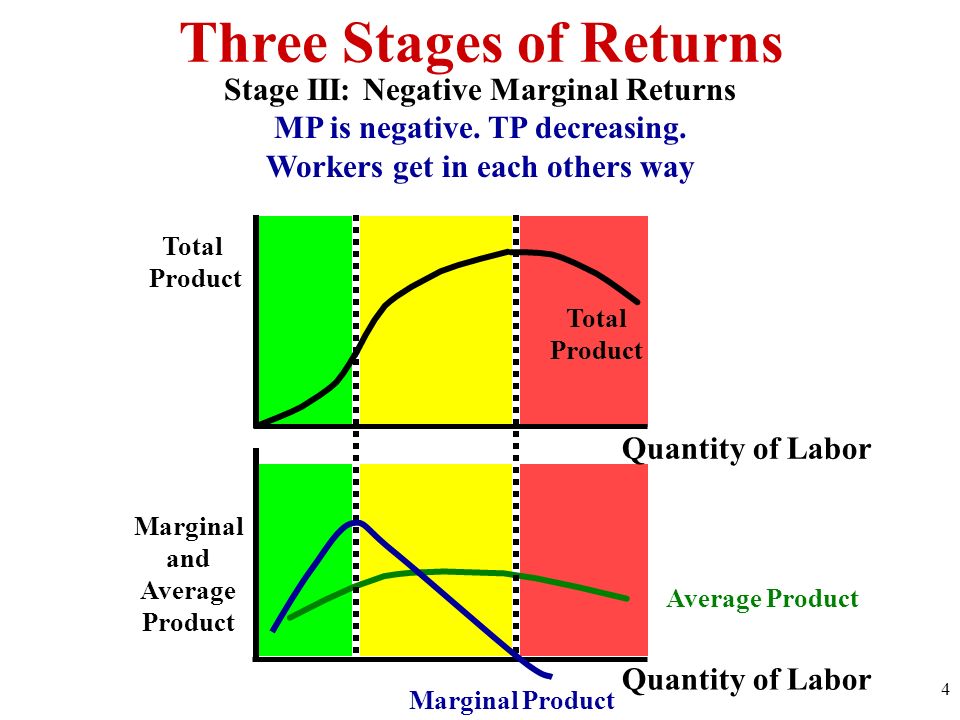 Three Stages of Returns

Stage III: Negative Marginal Returns
MP is negative. TP decreasing.
Workers get in each others way

Total Product

Total Product

Quantity of Labor

Marginal and Average Product

Average Product

Quantity of Labor

Marginal Product

4